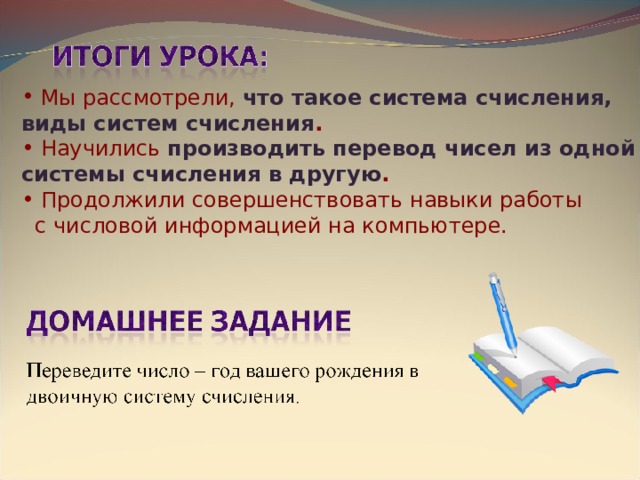 ИТОГИ УРОКА:

• Мы рассмотрели, что такое система счисления, виды систем счисления.
• Научились производить перевод чисел из одной системы счисления в другую.
• Продолжили совершенствовать навыки работы с числовой информацией на компьютере.

ДОМАШНЕЕ ЗАДАНИЕ

Переведите число – год вашего рождения в двоичную систему счисления.